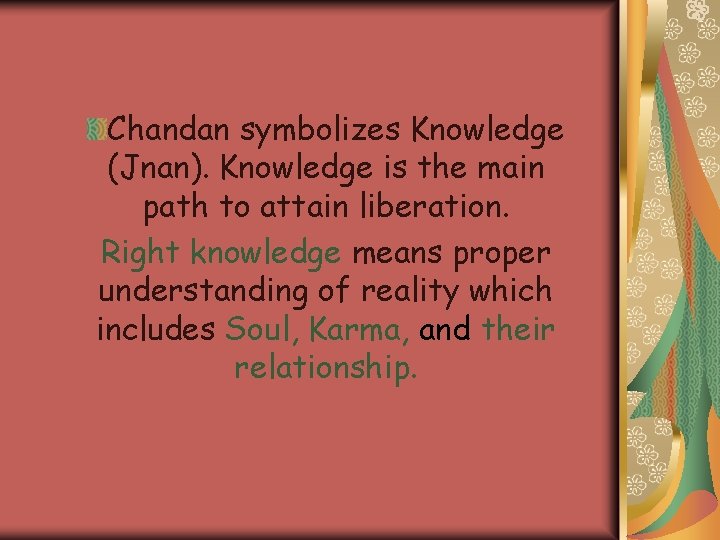 Chandan symbolizes Knowledge (Jnan). Knowledge is the main path to attain liberation.

Right knowledge means proper understanding of reality which includes Soul, Karma, and their relationship.